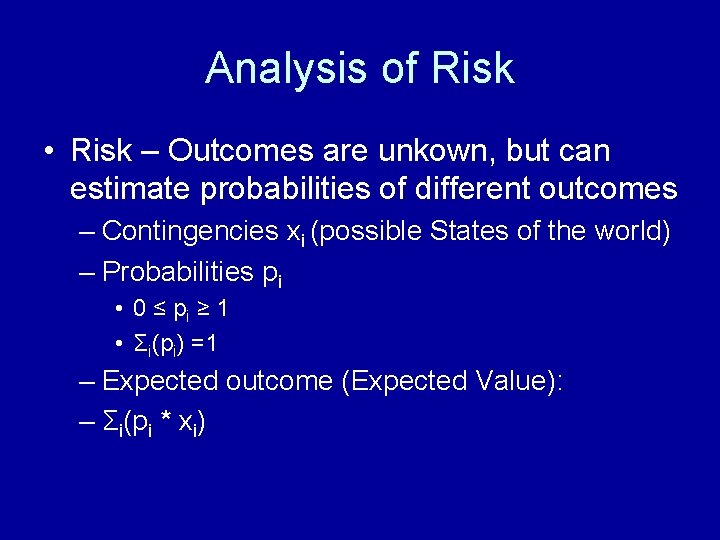 Analysis of Risk

• Risk – Outcomes are unkown, but can estimate probabilities of different outcomes

– Contingencies $x_i$ (possible States of the world)

– Probabilities $p_i$

• $0 \leq p_i \geq 1$

• $\Sigma_i(p_i) = 1$

– Expected outcome (Expected Value):

– $\Sigma_i(p_i * x_i)$